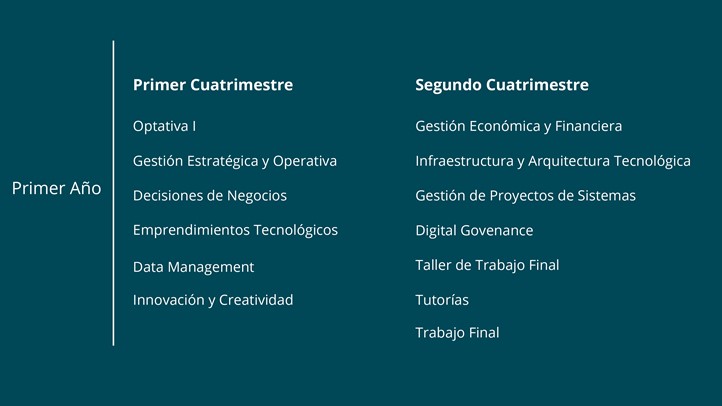 Primer Año

Primer Cuatrimestre

Optativa I

Gestión Estratégica y Operativa

Decisiones de Negocios

Emprendimientos Tecnológicos

Data Management

Innovación y Creatividad

Segundo Cuatrimestre

Gestión Económica y Financiera

Infraestructura y Arquitectura Tecnológica

Gestión de Proyectos de Sistemas

Digital Govenance

Taller de Trabajo Final

Tutorías

Trabajo Final